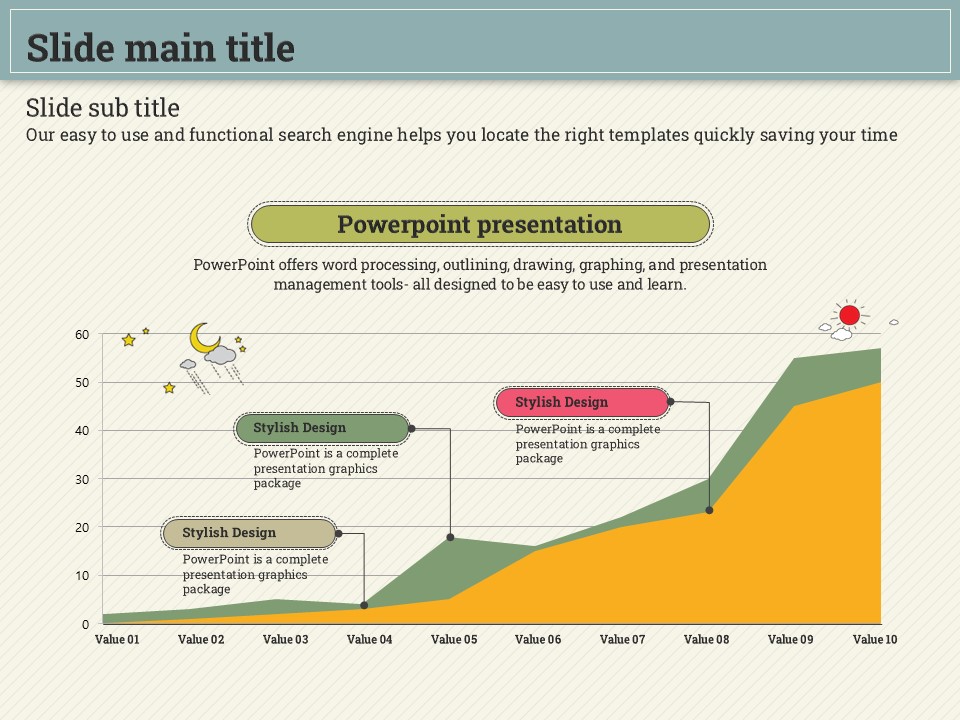 Slide main title

Slide sub title
Our easy to use and functional search engine helps you locate the right templates quickly saving your time

Powerpoint presentation

PowerPoint offers word processing, outlining, drawing, graphing, and presentation management tools- all designed to be easy to use and learn.

60
50
40
30
20
10
0

Stylish Design
PowerPoint is a complete presentation graphics package

Stylish Design
PowerPoint is a complete presentation graphics package

Stylish Design
PowerPoint is a complete presentation graphics package

Value 01 Value 02 Value 03 Value 04 Value 05 Value 06 Value 07 Value 08 Value 09 Value 10